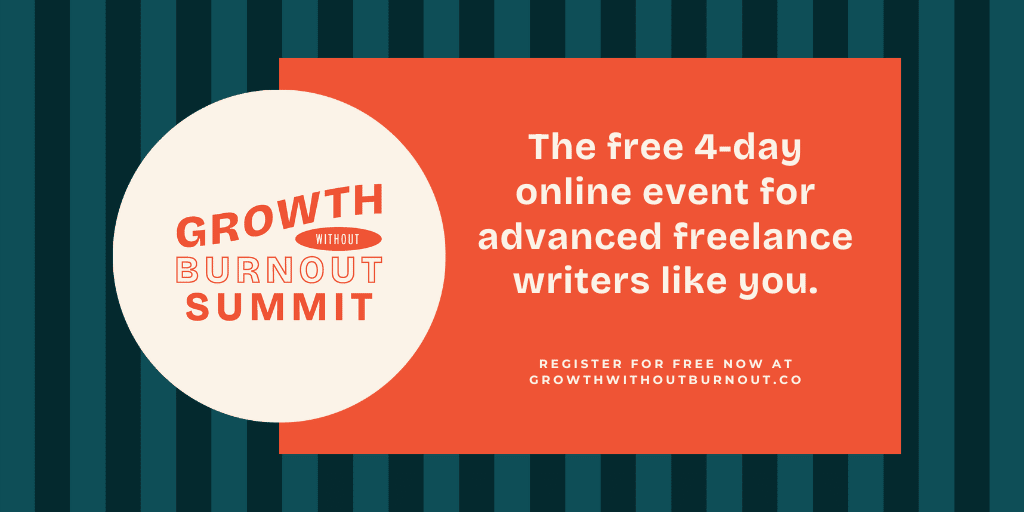 GROWTH
WITHOUT
BURNOUT
SUMMIT

The free 4-day online event for advanced freelance writers like you.

REGISTER FOR FREE NOW AT
GROWTHWITHOUTBURNOUT.CO